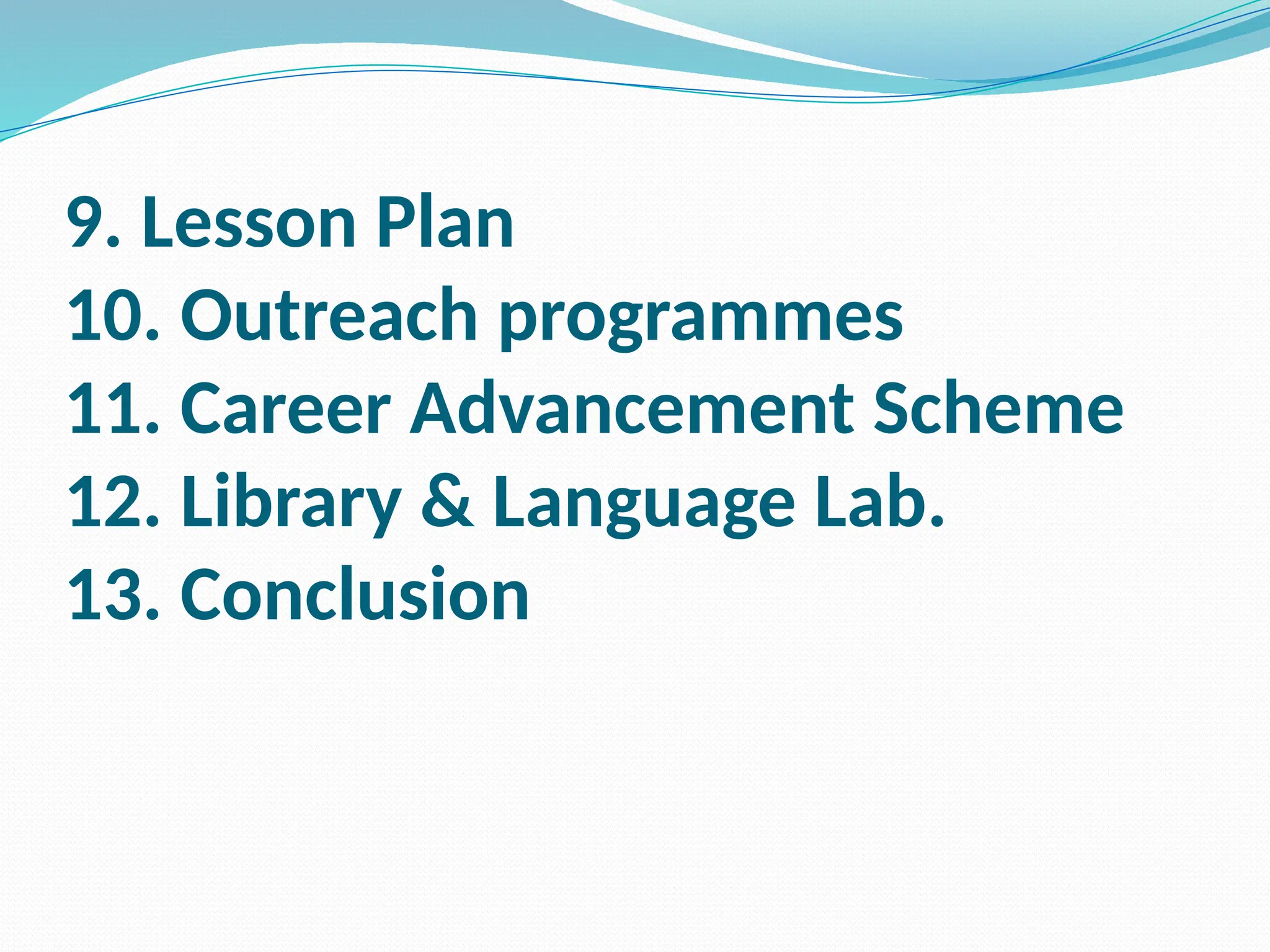 9. Lesson Plan
10. Outreach programmes
11. Career Advancement Scheme
12. Library & Language Lab.
13. Conclusion